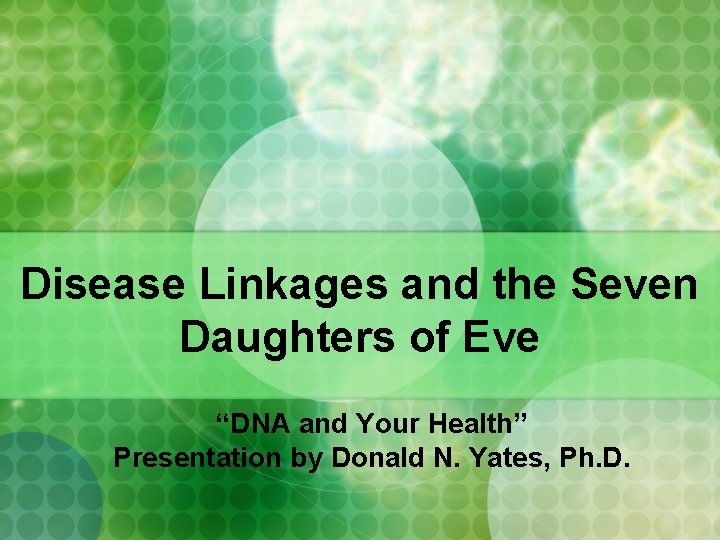 Disease Linkages and the Seven Daughters of Eve

“DNA and Your Health”
Presentation by Donald N. Yates, Ph.D.